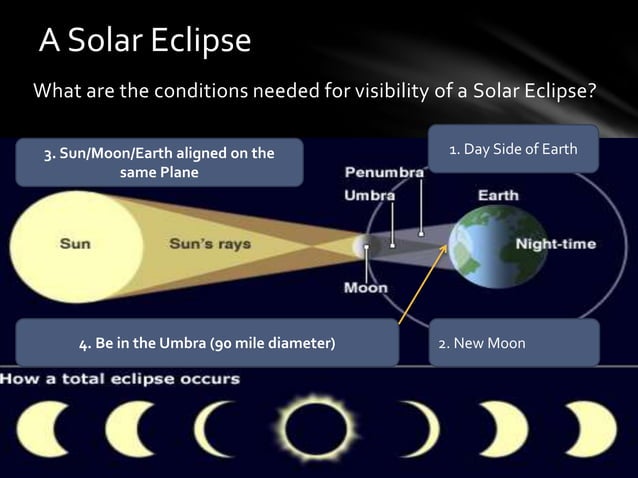 A Solar Eclipse

What are the conditions needed for visibility of a Solar Eclipse?

3. Sun/Moon/Earth aligned on the same Plane

1. Day Side of Earth

Penumbra

Umbra

Earth

Sun

Sun's rays

Night-time

Moon

4. Be in the Umbra (90 mile diameter)

2. New Moon

How a total eclipse occurs